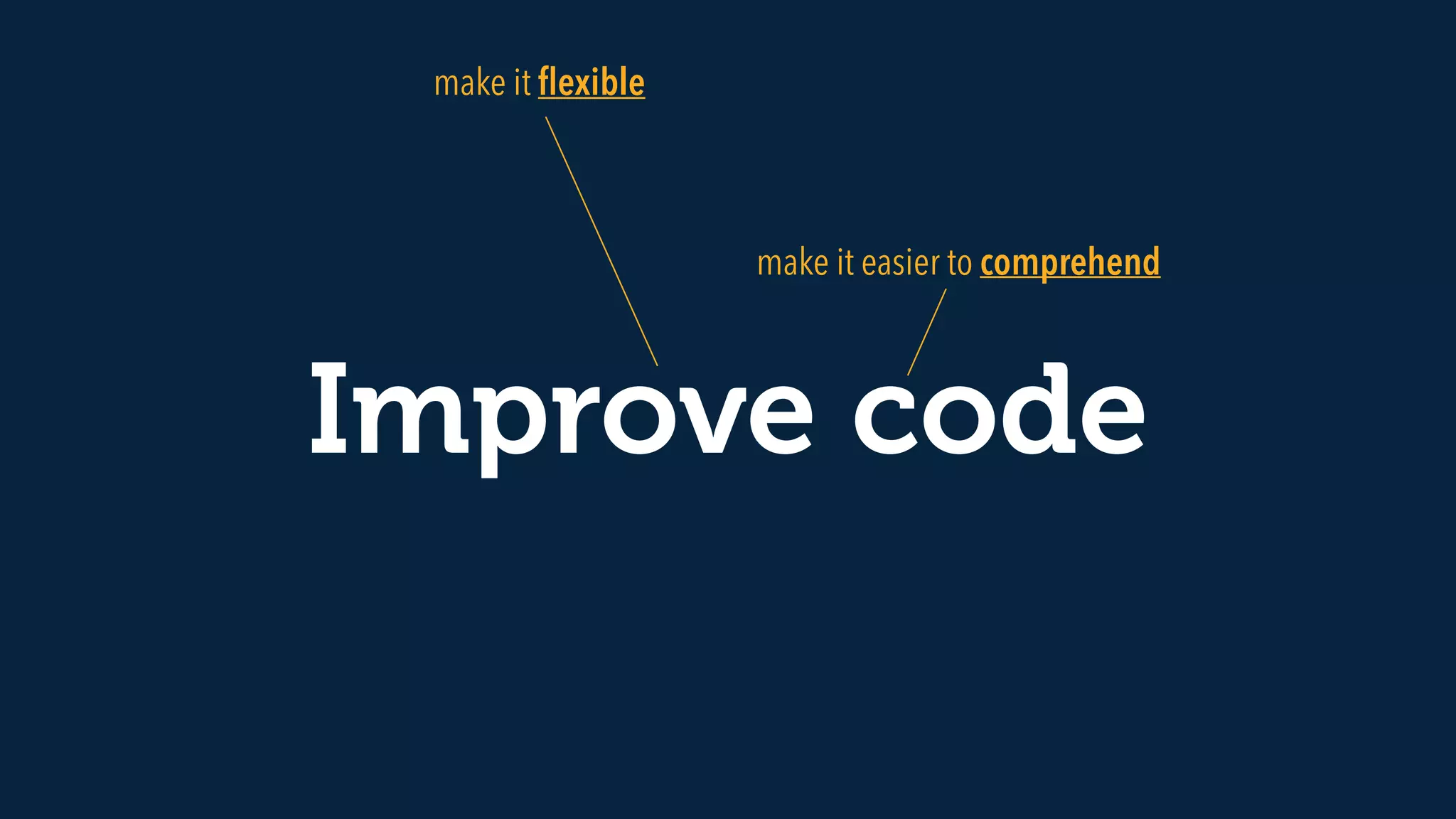 make it flexible

make it easier to comprehend

Improve code